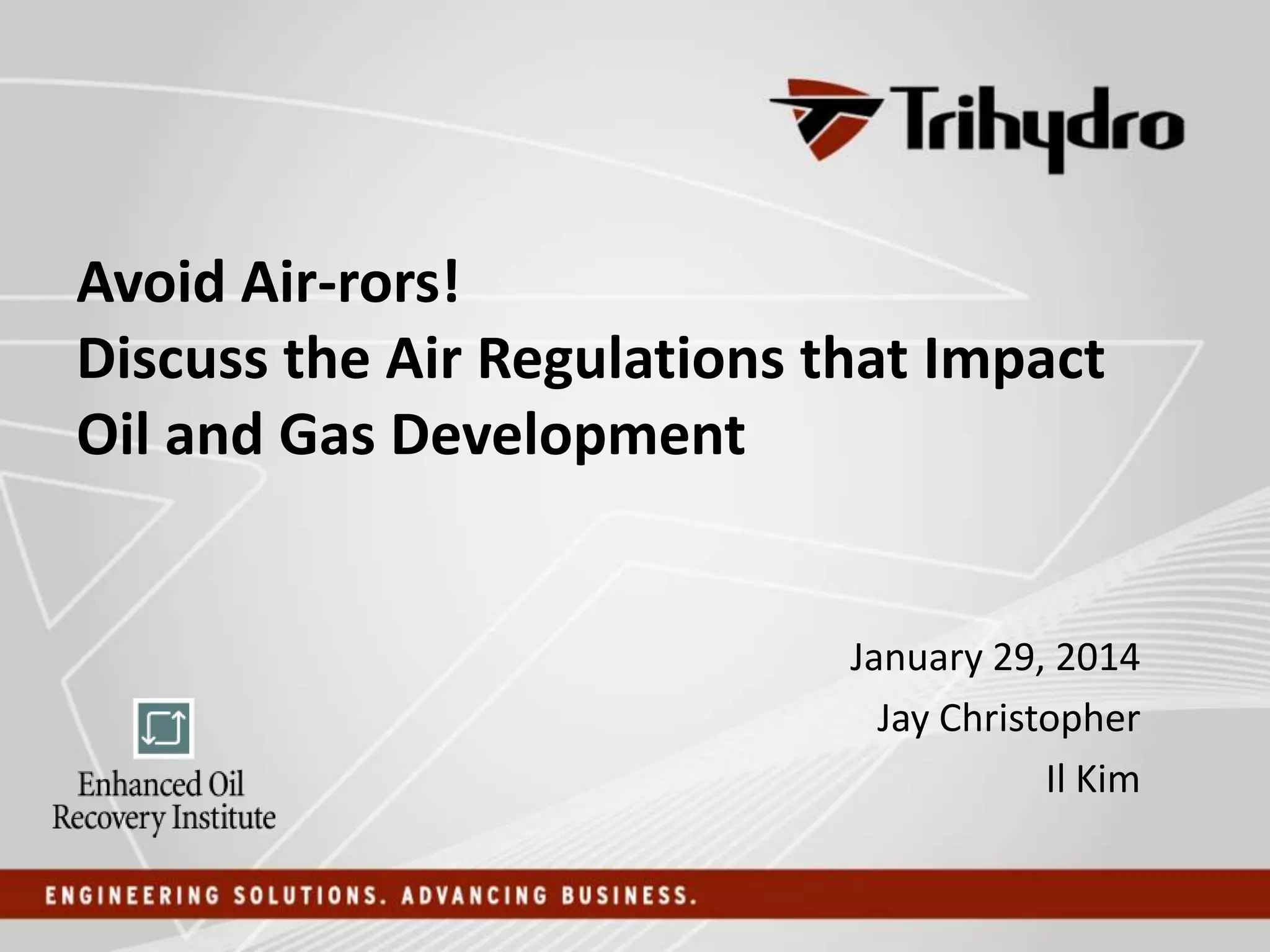 Trihydro

Avoid Air-rors!
Discuss the Air Regulations that Impact Oil and Gas Development

January 29, 2014
Jay Christopher
Il Kim

Enhanced Oil Recovery Institute

ENGINEERING SOLUTIONS. ADVANCING BUSINESS.